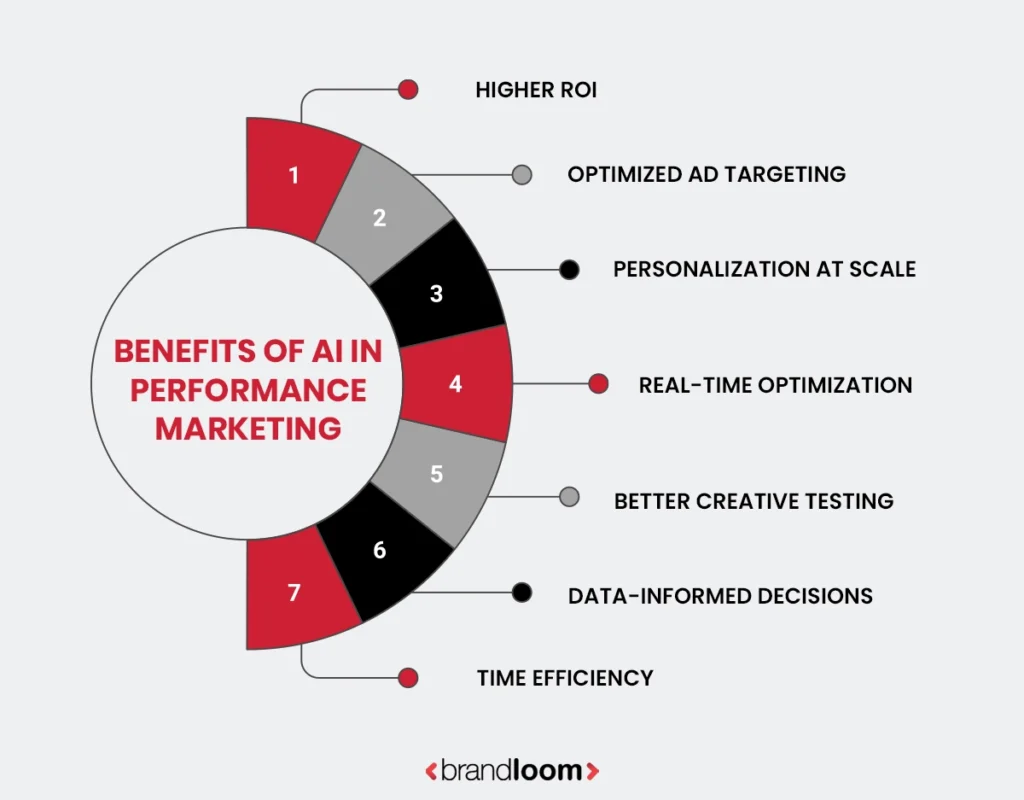 BENEFITS OF AI IN PERFORMANCE MARKETING

1
HIGHER ROI

2
OPTIMIZED AD TARGETING

3
PERSONALIZATION AT SCALE

4
REAL-TIME OPTIMIZATION

5
BETTER CREATIVE TESTING

6
DATA-INFORMED DECISIONS

7
TIME EFFICIENCY

<brandloom>